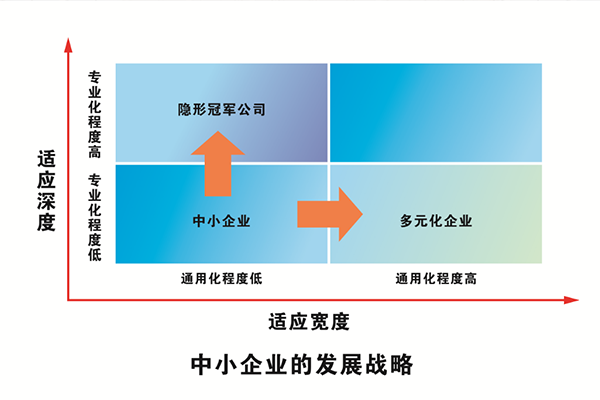 适应深度

专业化程度高

专业化程度低

隐形冠军公司

中小企业

多元化企业

通用化程度低

通用化程度高

适应宽度

中小企业的发展战略